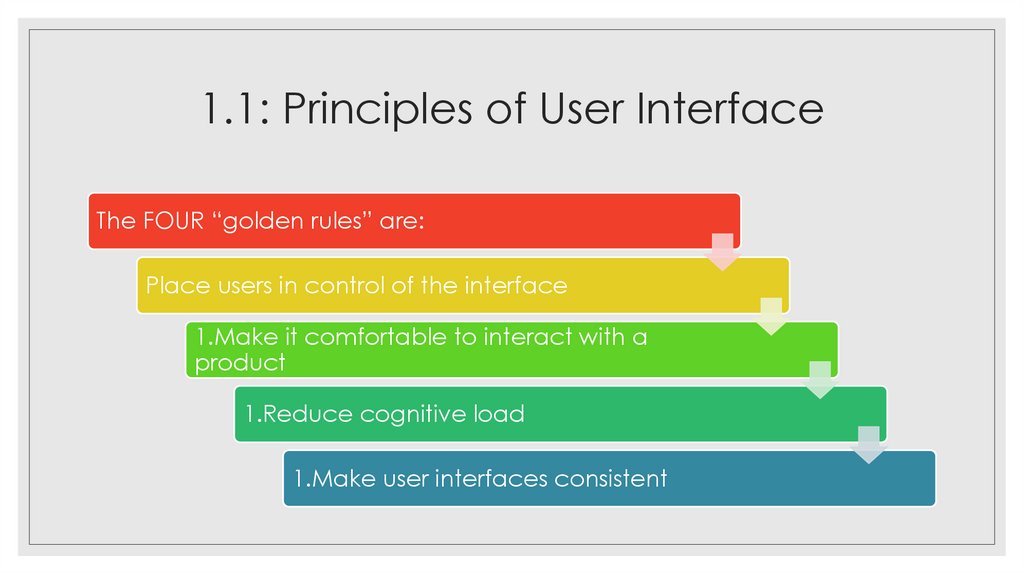 1.1: Principles of User Interface

The FOUR “golden rules” are:

Place users in control of the interface

1.Make it comfortable to interact with a product

1.Reduce cognitive load

1.Make user interfaces consistent